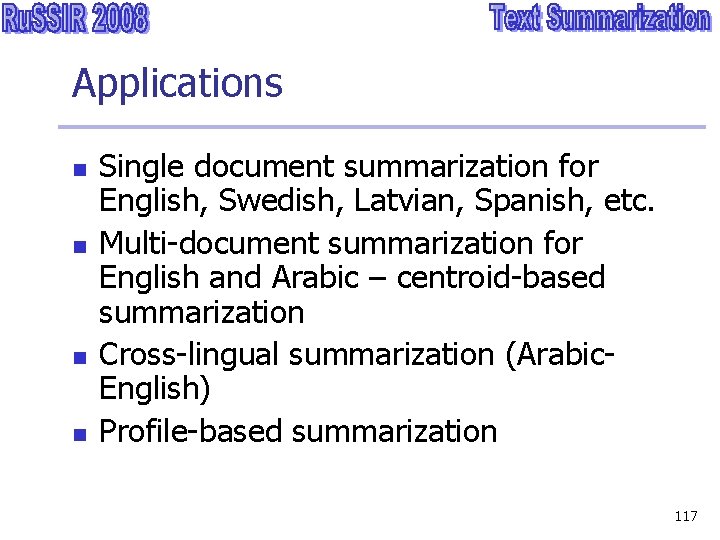 RuSSIR 2008

Text Summarization

Applications

- Single document summarization for English, Swedish, Latvian, Spanish, etc.
- Multi-document summarization for English and Arabic – centroid-based summarization
- Cross-lingual summarization (Arabic-English)
- Profile-based summarization

117